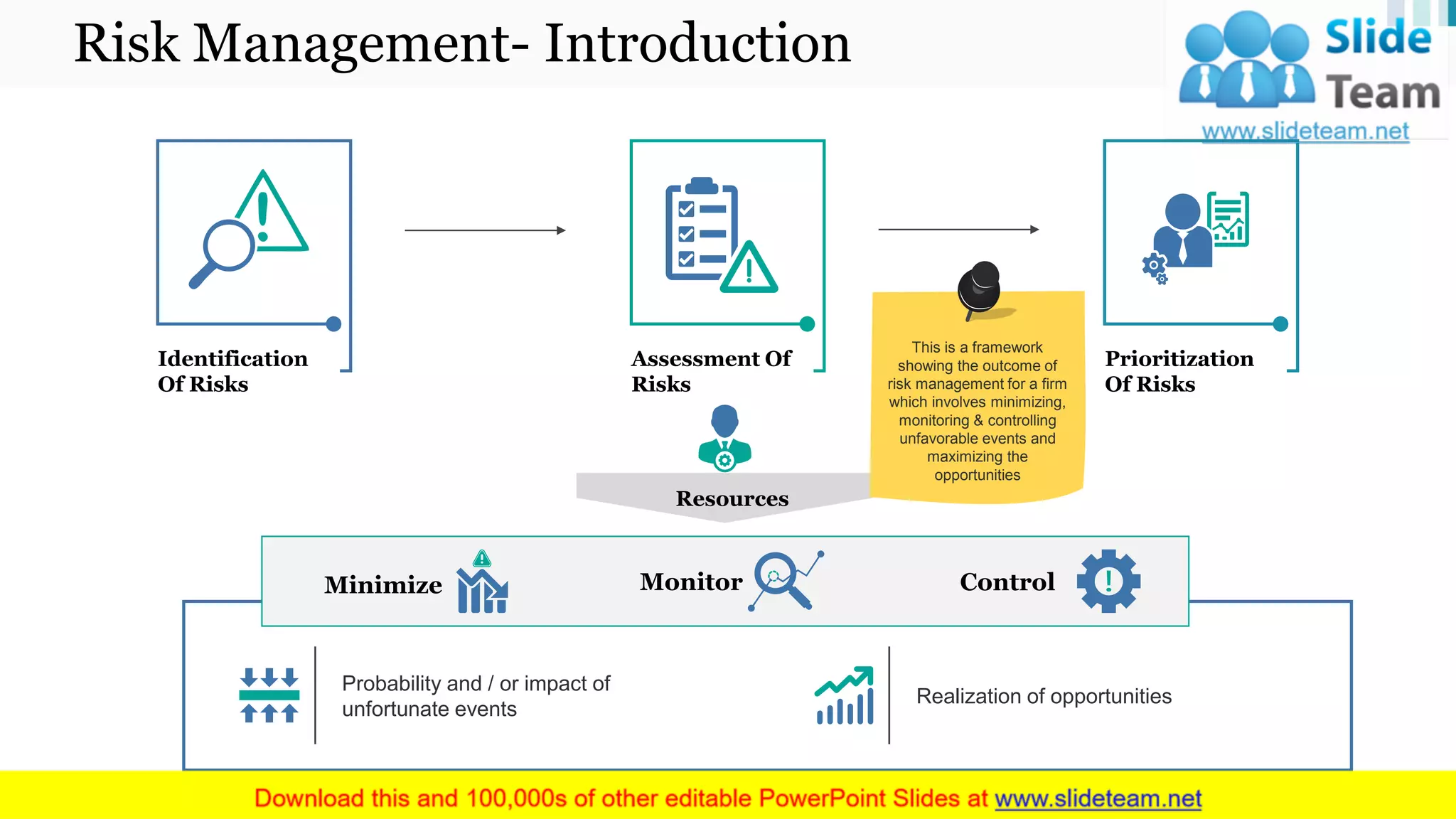 Risk Management- Introduction

Slide Team
www.slideteam.net

Identification Of Risks

Assessment Of Risks

Prioritization Of Risks

This is a framework showing the outcome of risk management for a firm which involves minimizing, monitoring & controlling unfavorable events and maximizing the opportunities

Resources

Minimize

Monitor

Control

Probability and / or impact of unfortunate events

Realization of opportunities

Download this and 100,000s of other editable PowerPoint Slides at www.slideteam.net